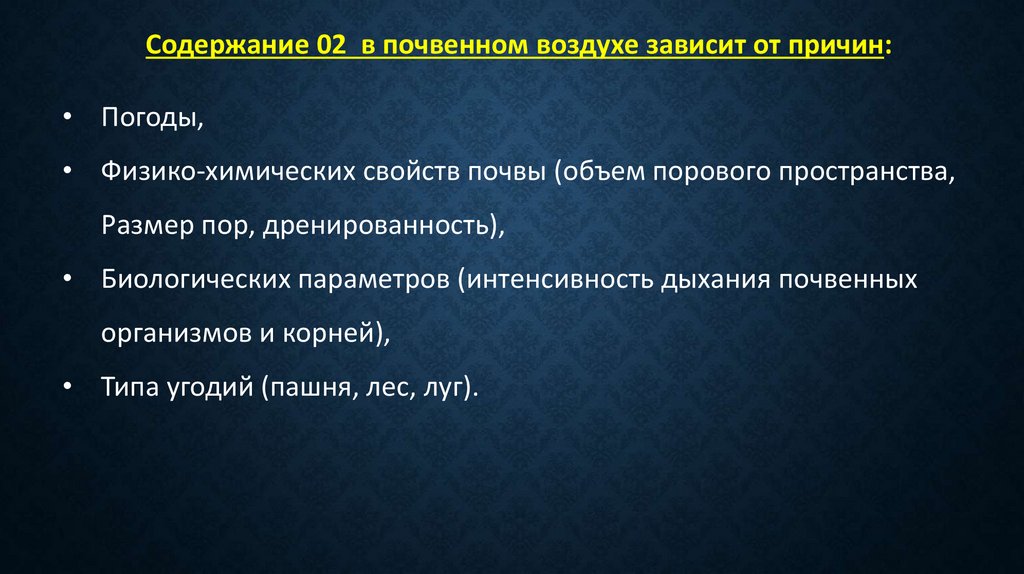 Содержание 02  в почвенном воздухе зависит от причин:

• Погоды,
• Физико-химических свойств почвы (объем порового пространства, Размер пор, дренированность),
• Биологических параметров (интенсивность дыхания почвенных организмов и корней),
• Типа угодий (пашня, лес, луг).